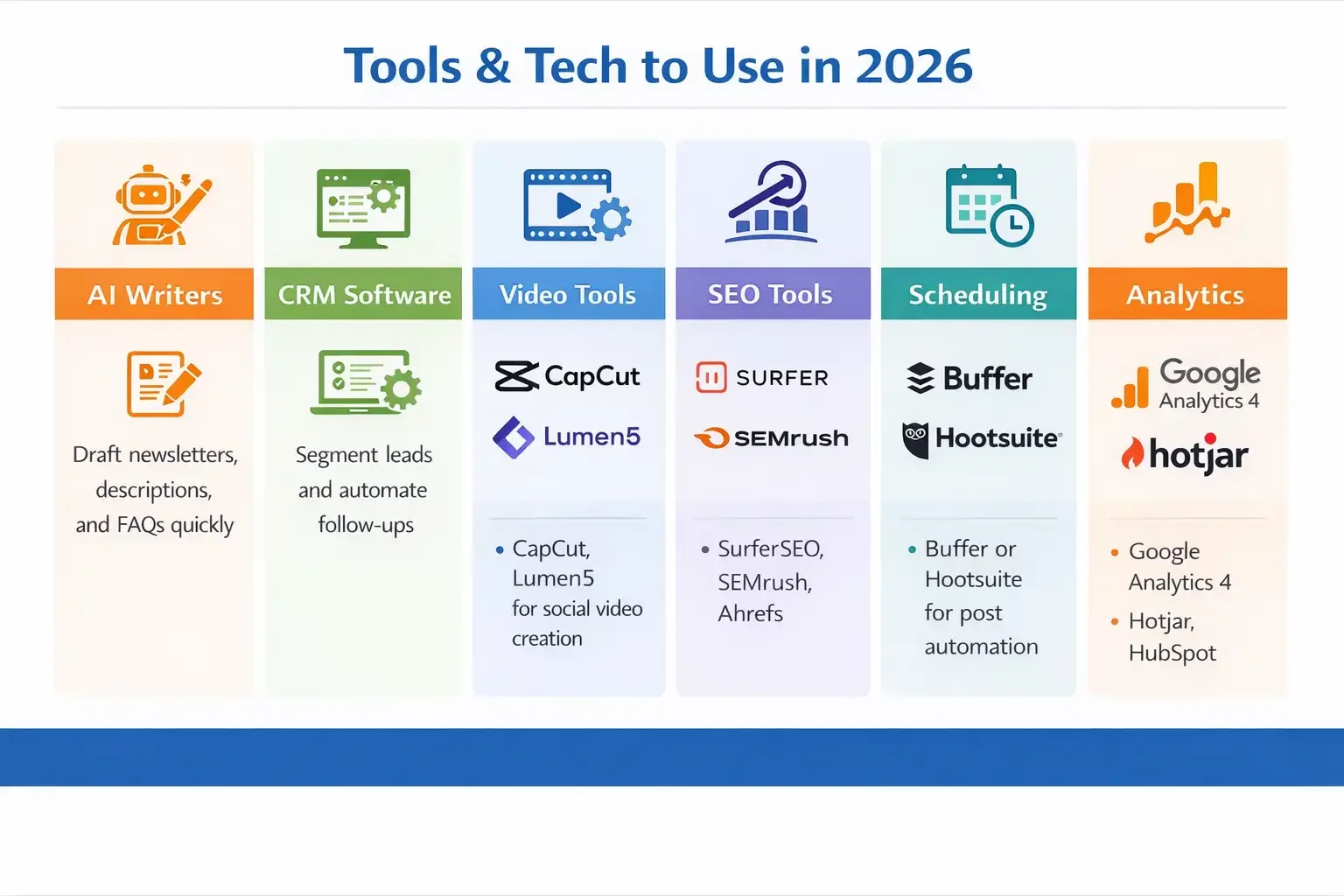 Tools & Tech to Use in 2026

AI Writers

Draft newsletters, descriptions, and FAQs quickly

CRM Software

Segment leads and automate follow-ups

Video Tools

CapCut

Lumen5

• CapCut, Lumen5 for social video creation

SEO Tools

SURFER

SEMrush

• SurferSEO, SEMrush, Ahrefs

Scheduling

Buffer

Hootsuite

• Buffer or Hootsuite for post automation

Analytics

Google Analytics 4

hotjar

• Google Analytics 4

• Hotjar, HubSpot